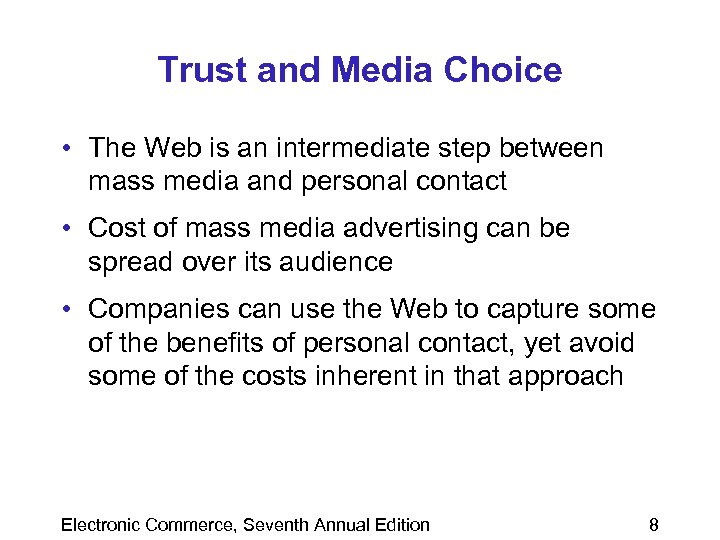 Trust and Media Choice

• The Web is an intermediate step between mass media and personal contact

• Cost of mass media advertising can be spread over its audience

• Companies can use the Web to capture some of the benefits of personal contact, yet avoid some of the costs inherent in that approach

Electronic Commerce, Seventh Annual Edition

8